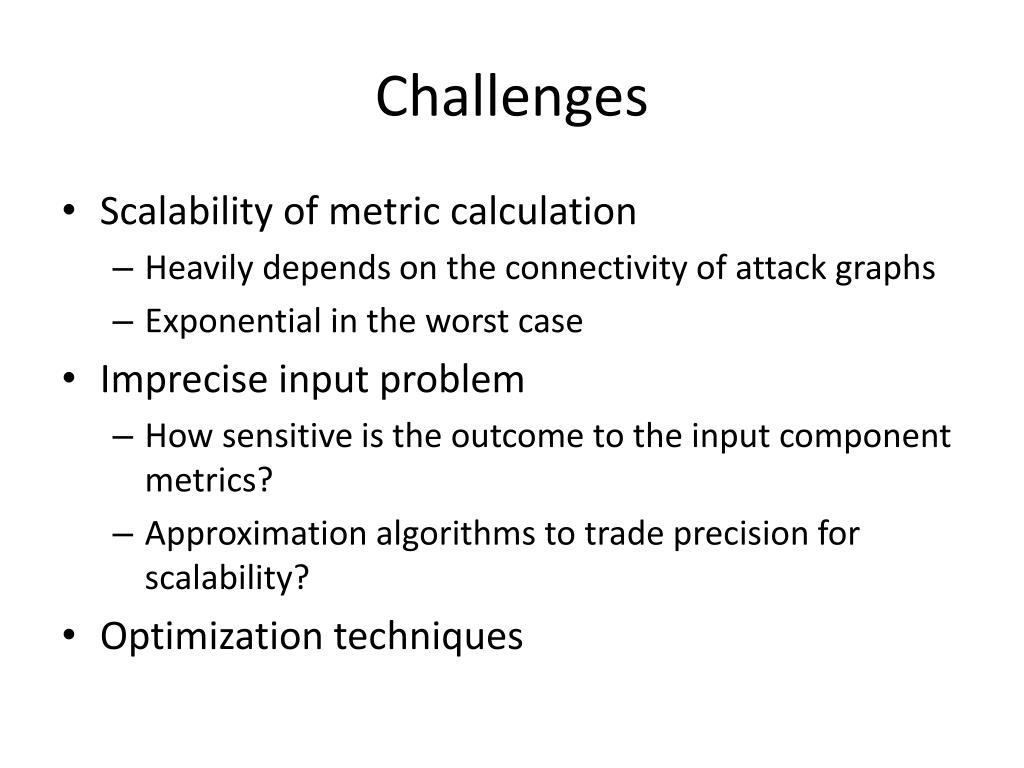 Challenges

• Scalability of metric calculation
– Heavily depends on the connectivity of attack graphs
– Exponential in the worst case
• Imprecise input problem
– How sensitive is the outcome to the input component metrics?
– Approximation algorithms to trade precision for scalability?
• Optimization techniques